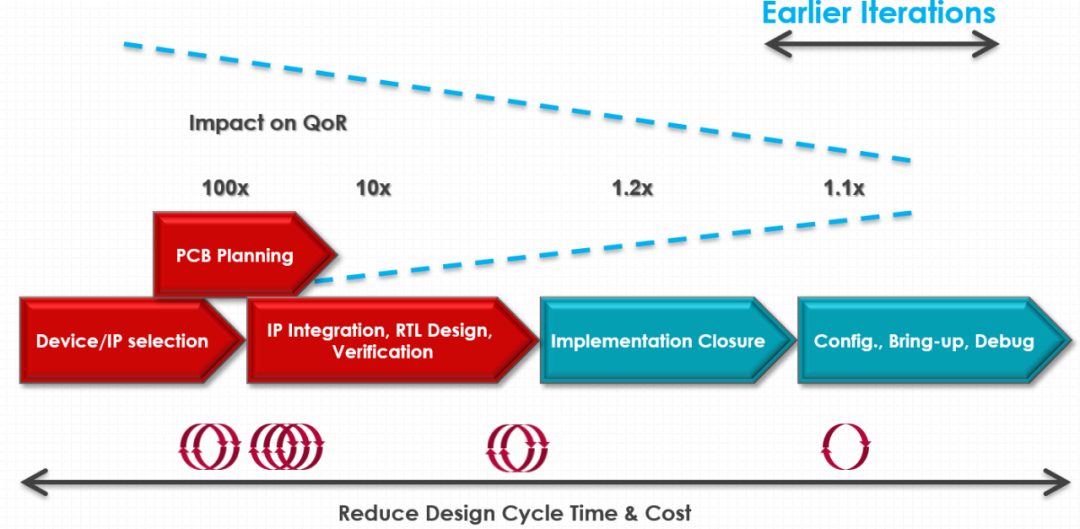 Earlier Iterations

Impact on QoR

100x 10x 1.2x 1.1x

PCB Planning

Device/IP selection

IP Integration, RTL Design, Verification

Implementation Closure

Config., Bring-up, Debug

Reduce Design Cycle Time & Cost